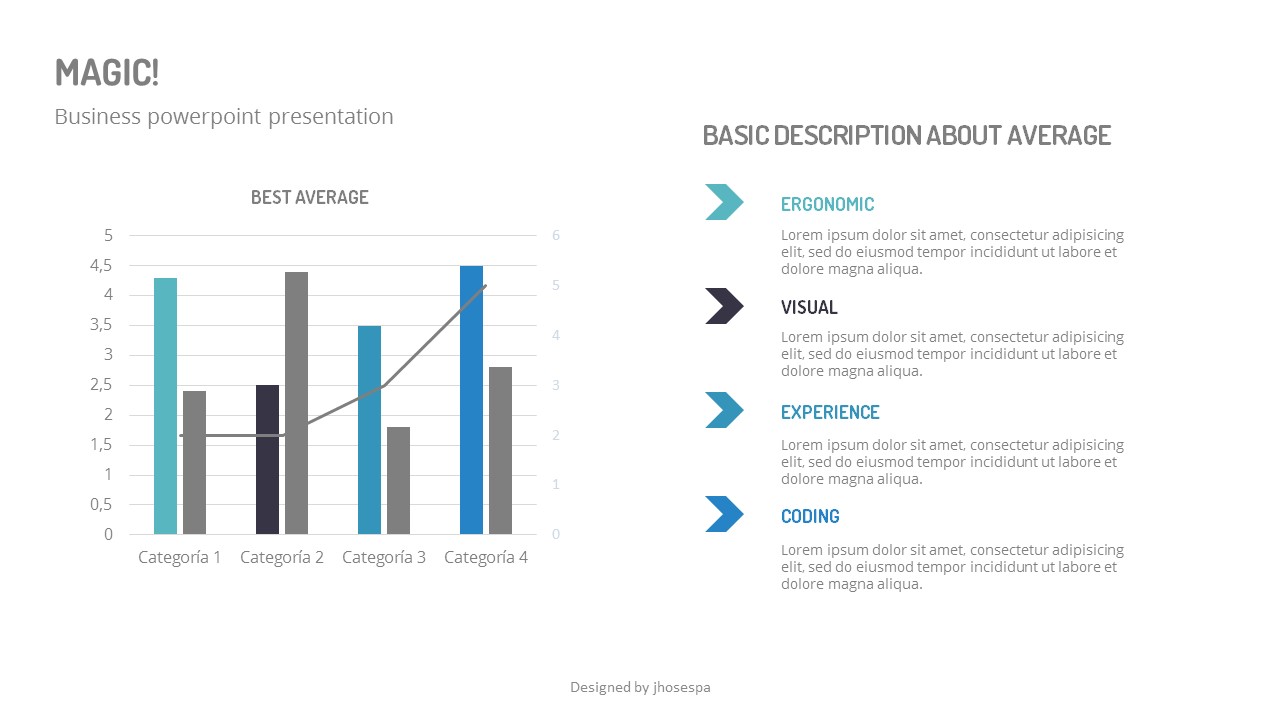 MAGIC!

Business powerpoint presentation

BEST AVERAGE

5
4,5
4
3,5
3
2,5
2
1,5
1
0,5
0

6
5
4
3
2
1
0

Categoría 1 Categoría 2 Categoría 3 Categoría 4

BASIC DESCRIPTION ABOUT AVERAGE

ERGONOMIC

Lorem ipsum dolor sit amet, consectetur adipisicing elit, sed do eiusmod tempor incididunt ut labore et dolore magna aliqua.

VISUAL

Lorem ipsum dolor sit amet, consectetur adipisicing elit, sed do eiusmod tempor incididunt ut labore et dolore magna aliqua.

EXPERIENCE

Lorem ipsum dolor sit amet, consectetur adipisicing elit, sed do eiusmod tempor incididunt ut labore et dolore magna aliqua.

CODING

Lorem ipsum dolor sit amet, consectetur adipisicing elit, sed do eiusmod tempor incididunt ut labore et dolore magna aliqua.

Designed by jhosespa